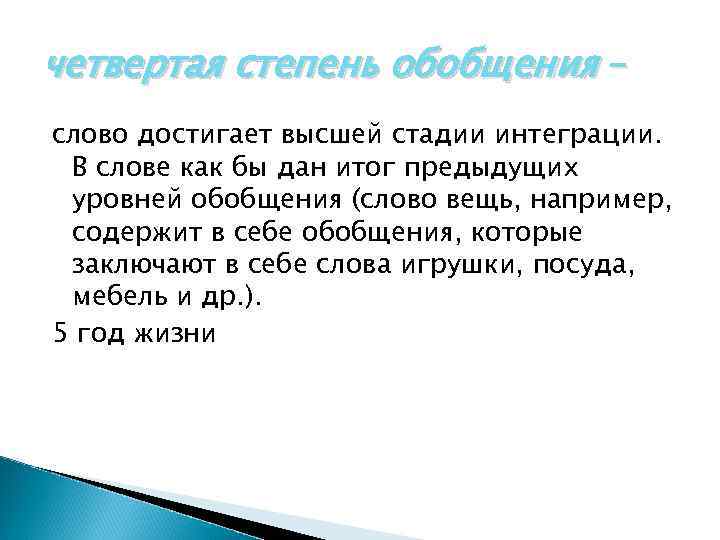 четвертая степень обобщения –

слово достигает высшей стадии интеграции. В слове как бы дан итог предыдущих уровней обобщения (слово вещь, например, содержит в себе обобщения, которые заключают в себе слова игрушки, посуда, мебель и др.).

5 год жизни